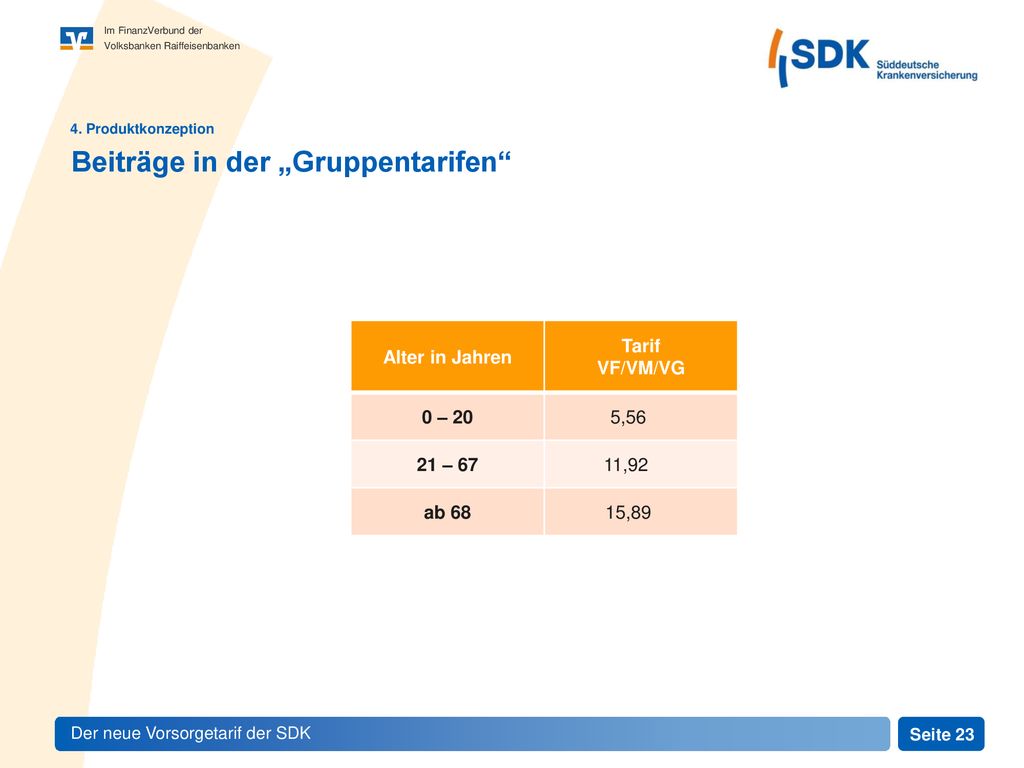 Im FinanzVerbund der
Volksbanken Raiffeisenbanken

SDK Süddeutsche Krankenversicherung

4. Produktkonzeption

Beiträge in der „Gruppentarifen“

| Alter in Jahren | Tarif VF/VM/VG |
|---|---|
| 0 – 20 | 5,56 |
| 21 – 67 | 11,92 |
| ab 68 | 15,89 |

Der neue Vorsorgetarif der SDK

Seite 23